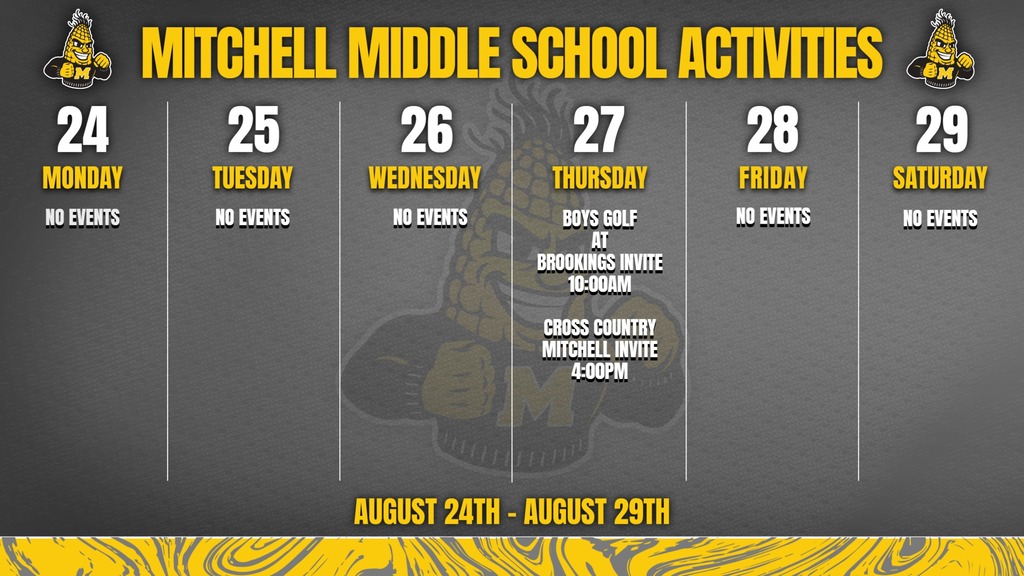 MITCHELL MIDDLE SCHOOL ACTIVITIES

24
MONDAY
NO EVENTS

25
TUESDAY
NO EVENTS

26
WEDNESDAY
NO EVENTS

27
THURSDAY
BOYS GOLF AT BROOKINGS INVITE 10:00AM

CROSS COUNTRY MITCHELL INVITE 4:00PM

28
FRIDAY
NO EVENTS

29
SATURDAY
NO EVENTS

AUGUST 24TH - AUGUST 29TH